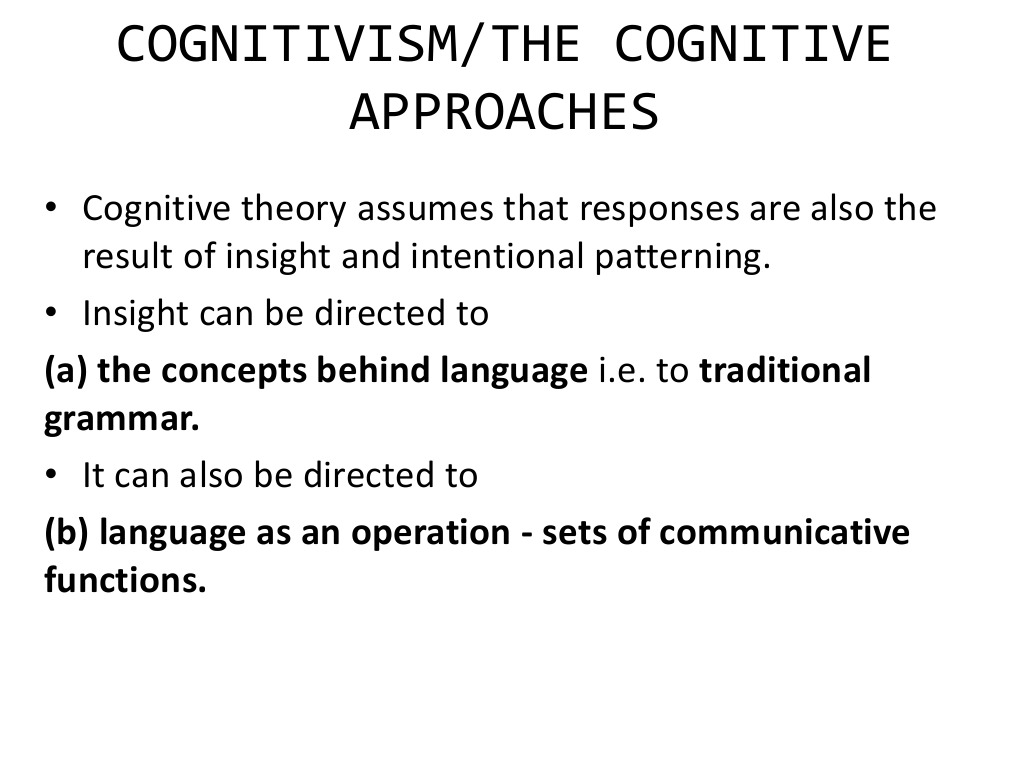 COGNITIVISM/THE COGNITIVE APPROACHES

• Cognitive theory assumes that responses are also the result of insight and intentional patterning.
• Insight can be directed to

(a) the concepts behind language i.e. to traditional grammar.

• It can also be directed to

(b) language as an operation - sets of communicative functions.